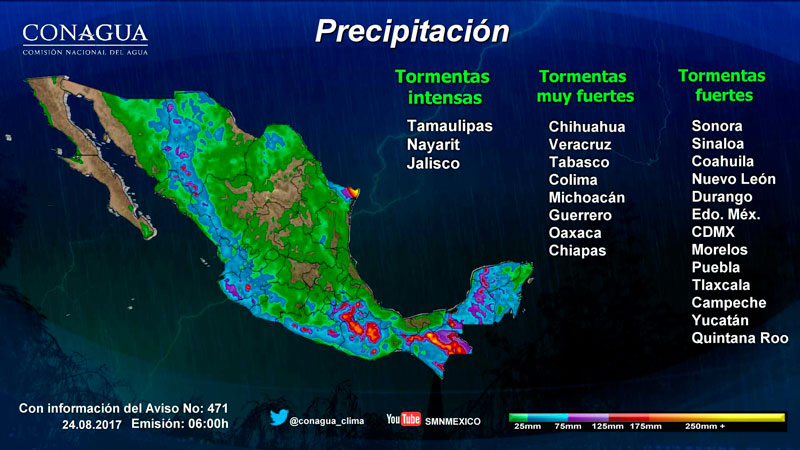 CONAGUA
COMISIÓN NACIONAL DEL AGUA

Precipitación

Tormentas intensas
Tamaulipas
Nayarit
Jalisco

Tormentas muy fuertes
Chihuahua
Veracruz
Tabasco
Colima
Michoacán
Guerrero
Oaxaca
Chiapas

Tormentas fuertes
Sonora
Sinaloa
Coahuila
Nuevo León
Durango
Edo. Méx.
CDMX
Morelos
Puebla
Tlaxcala
Campeche
Yucatán
Quintana Roo

Con información del Aviso No: 471
24.08.2017 Emisión: 06:00h

@conagua_clima

YouTube SMNMEXICO

25mm 75mm 125mm 175mm 250mm +